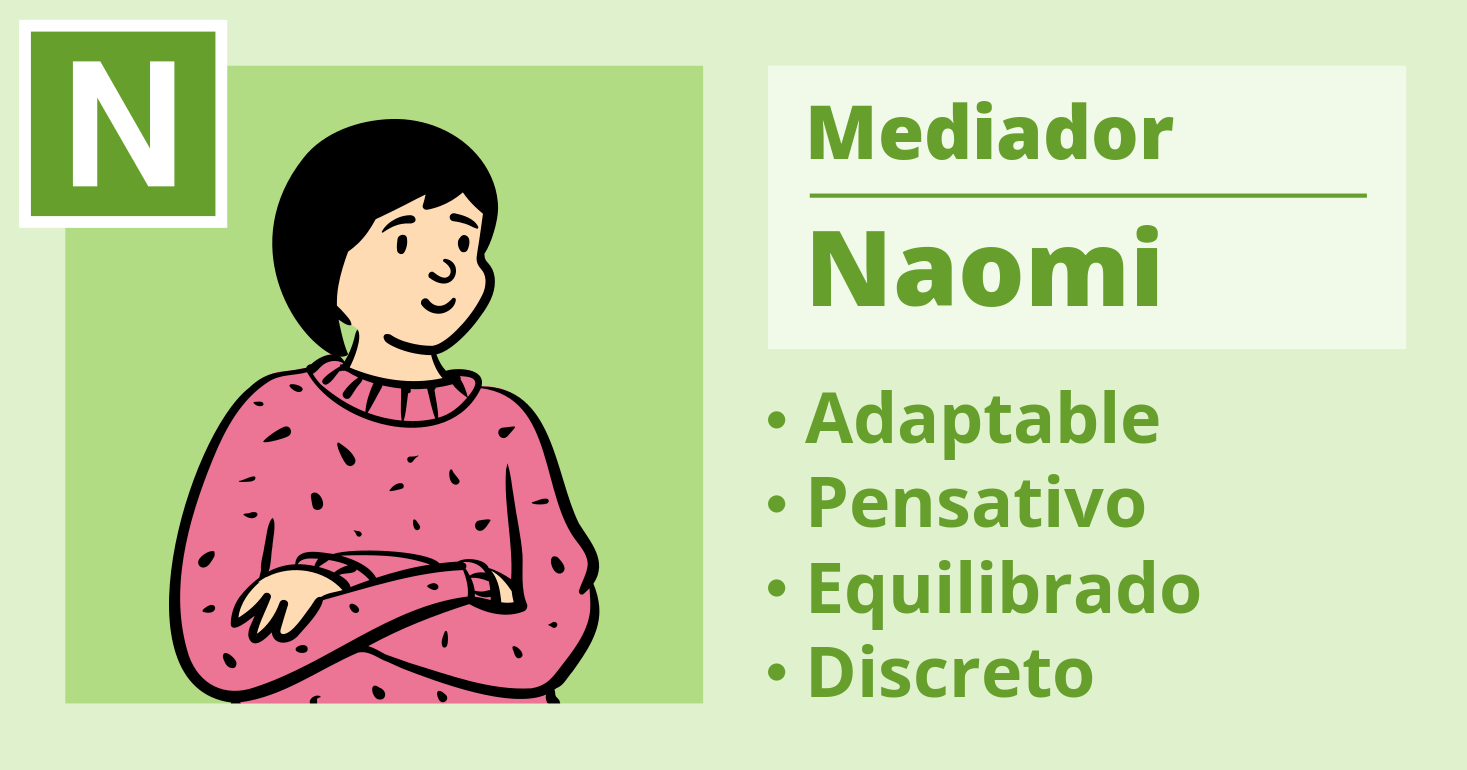 N

Mediador

Naomi

• Adaptable
• Pensativo
• Equilibrado
• Discreto